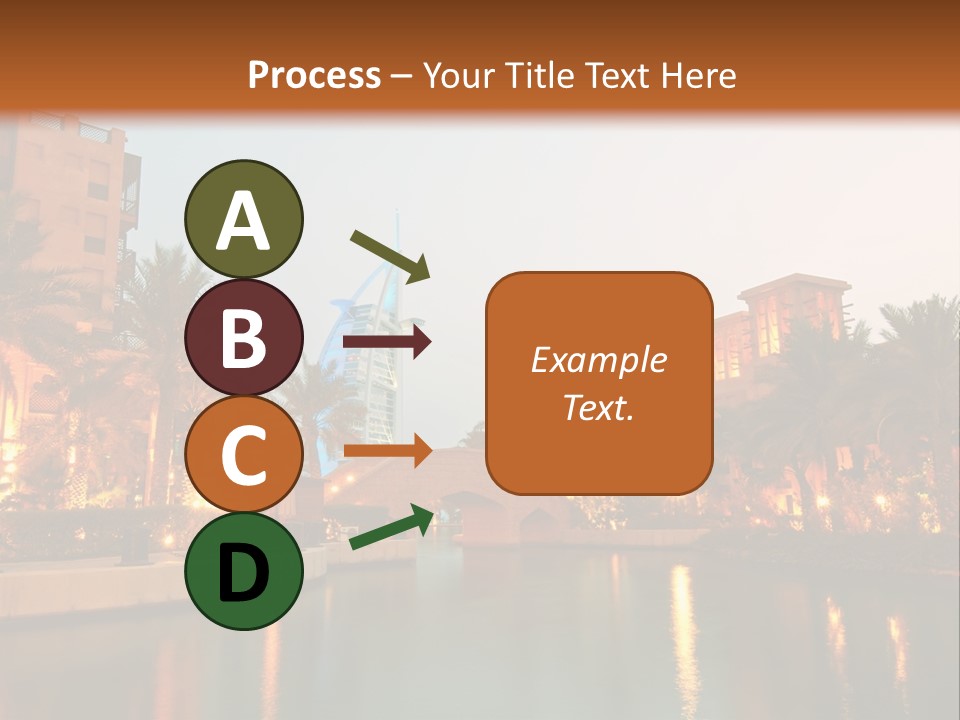 Process – Your Title Text Here

A

B

C

D

Example Text.